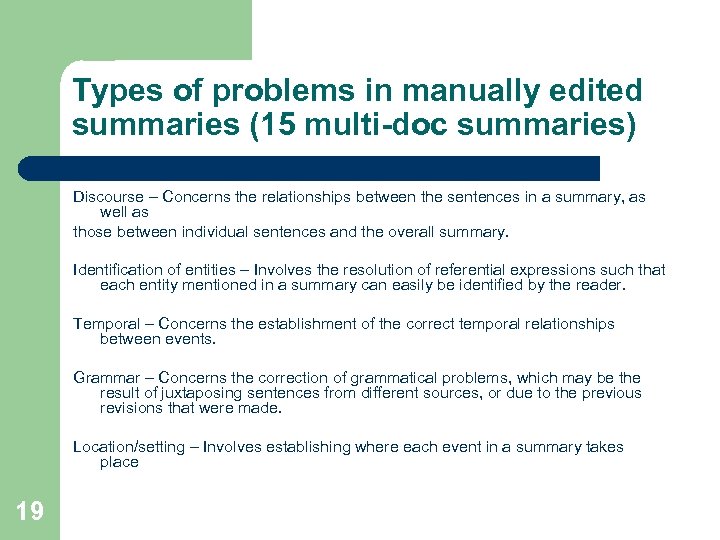 Types of problems in manually edited summaries (15 multi-doc summaries)

Discourse – Concerns the relationships between the sentences in a summary, as well as

those between individual sentences and the overall summary.

Identification of entities – Involves the resolution of referential expressions such that each entity mentioned in a summary can easily be identified by the reader.

Temporal – Concerns the establishment of the correct temporal relationships between events.

Grammar – Concerns the correction of grammatical problems, which may be the result of juxtaposing sentences from different sources, or due to the previous revisions that were made.

Location/setting – Involves establishing where each event in a summary takes place

19